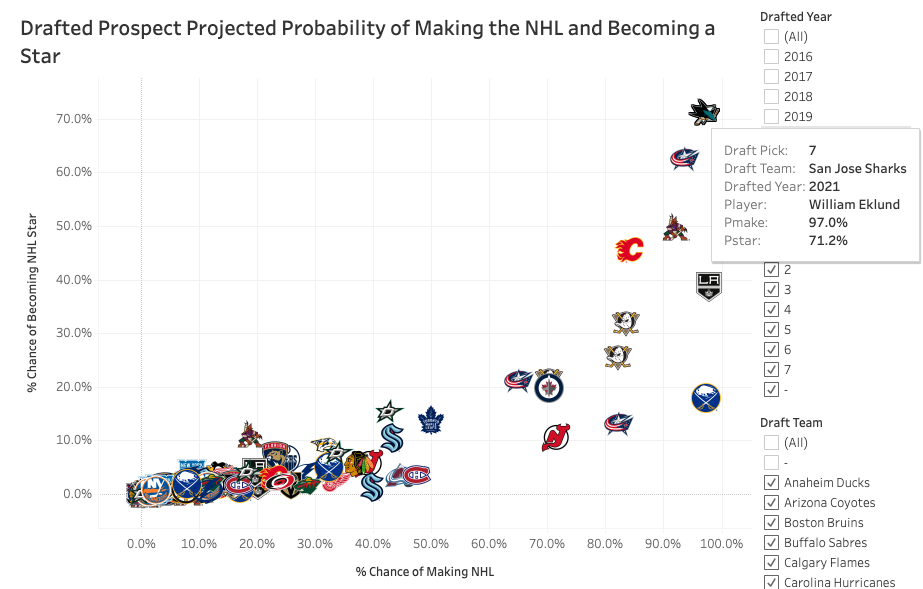 Drafted Prospect Projected Probability of Making the NHL and Becoming a Star

% Chance of Becoming NHL Star

70.0%
60.0%
50.0%
40.0%
30.0%
20.0%
10.0%
0.0%

0.0% 10.0% 20.0% 30.0% 40.0% 50.0% 60.0% 70.0% 80.0% 90.0% 100.0%

% Chance of Making NHL

Draft Pick: 7
Draft Team: San Jose Sharks
Drafted Year: 2021
Player: William Eklund
Pmake: 97.0%
Pstar: 71.2%

Drafted Year
(All)
2016
2017
2018
2019

2
3
4
5
6
7
-

Draft Team
(All)
-
Anaheim Ducks
Arizona Coyotes
Boston Bruins
Buffalo Sabres
Calgary Flames
Carolina Hurricanes